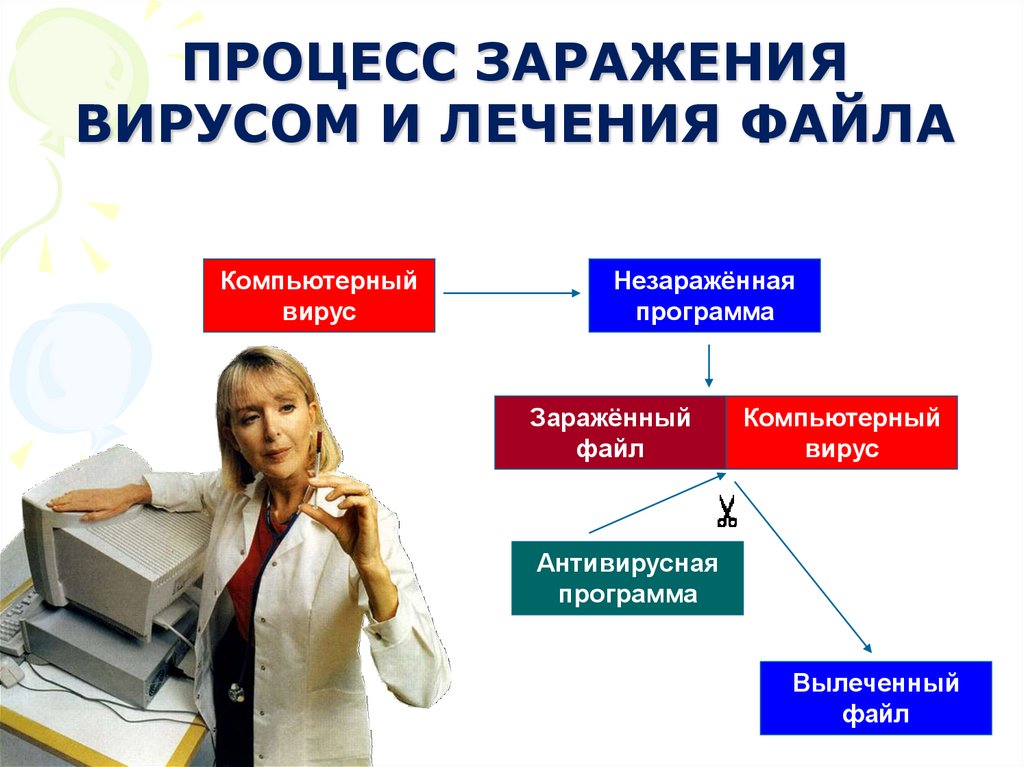 ПРОЦЕСС ЗАРАЖЕНИЯ ВИРУСОМ И ЛЕЧЕНИЯ ФАЙЛА

Компьютерный вирус

Незаражённая программа

Заражённый файл

Компьютерный вирус

Антивирусная программа

Вылеченный файл